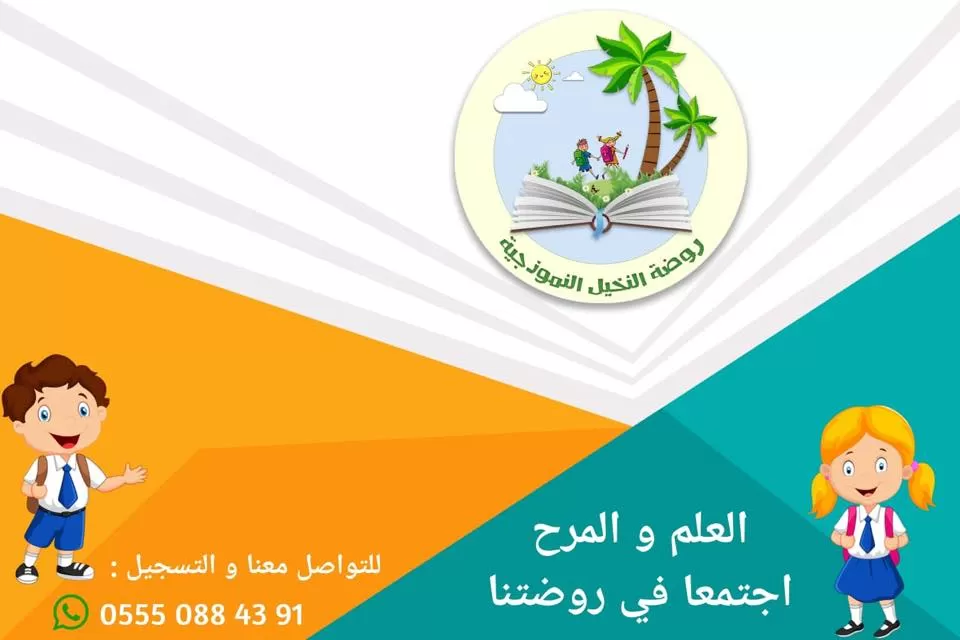 روضة النخيل النموذجية

العلم و المرح
اجتمعا في روضتنا

للتواصل معنا و التسجيل :
0555 088 43 91